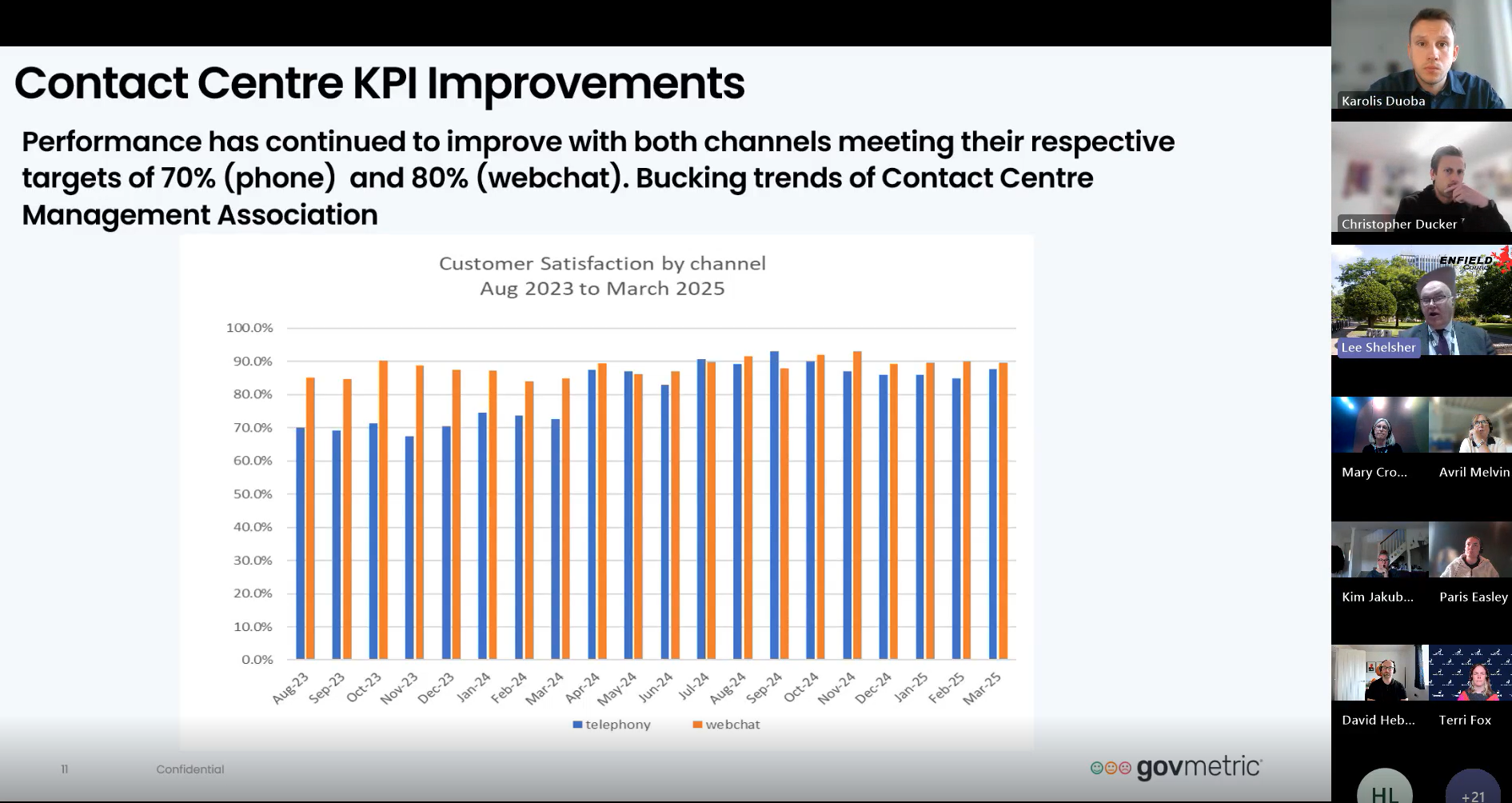 Contact Centre KPI Improvements

Performance has continued to improve with both channels meeting their respective targets of 70% (phone) and 80% (webchat). Bucking trends of Contact Centre Management Association

Customer Satisfaction by channel
Aug 2023 to March 2025

100.0%
90.0%
80.0%
70.0%
60.0%
50.0%
40.0%
30.0%
20.0%
10.0%
0.0%

Aug-23 Sep-23 Oct-23 Nov-23 Dec-23 Jan-24 Feb-24 Mar-24 Apr-24 May-24 Jun-24 Jul-24 Aug-24 Sep-24 Oct-24 Nov-24 Dec-24 Jan-25 Feb-25 Mar-25

telephony webchat

11 Confidential

govmetric

Karolis Duoba
Christopher Ducker
ENFIELD Council
Lee Shelsher
Mary Cro...
Avril Melvin
Kim Jakub...
Paris Easley
David Heb...
Terri Fox
HL
+21